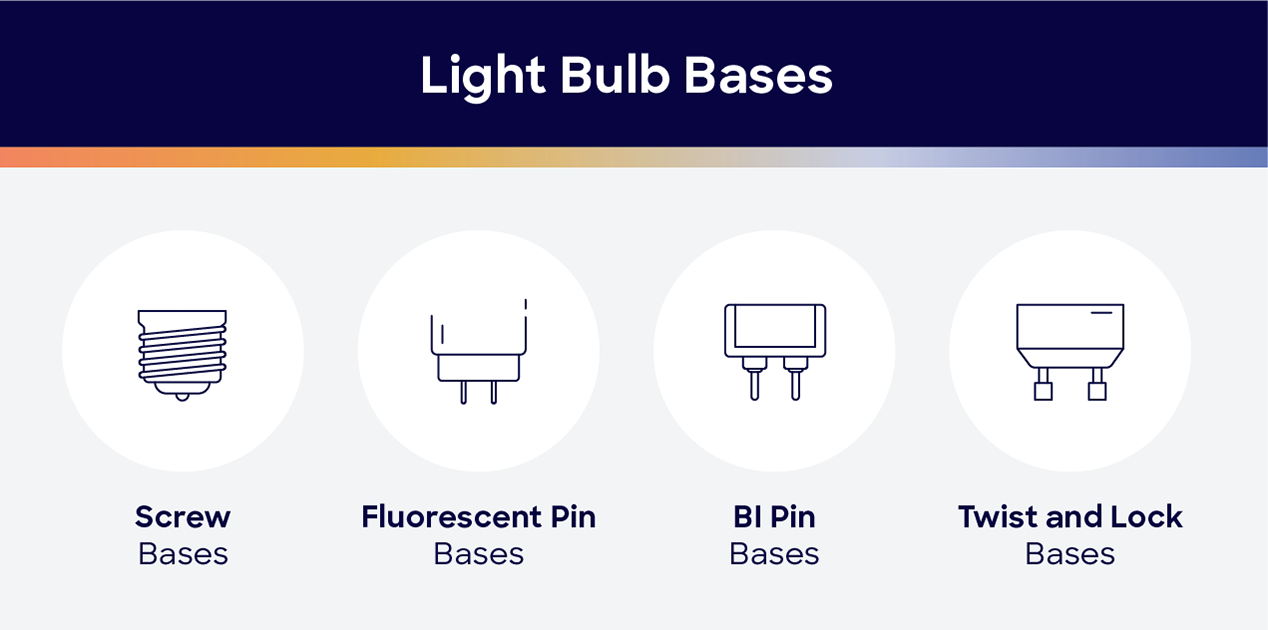 Light Bulb Bases

Screw
Bases

Fluorescent Pin
Bases

BI Pin
Bases

Twist and Lock
Bases